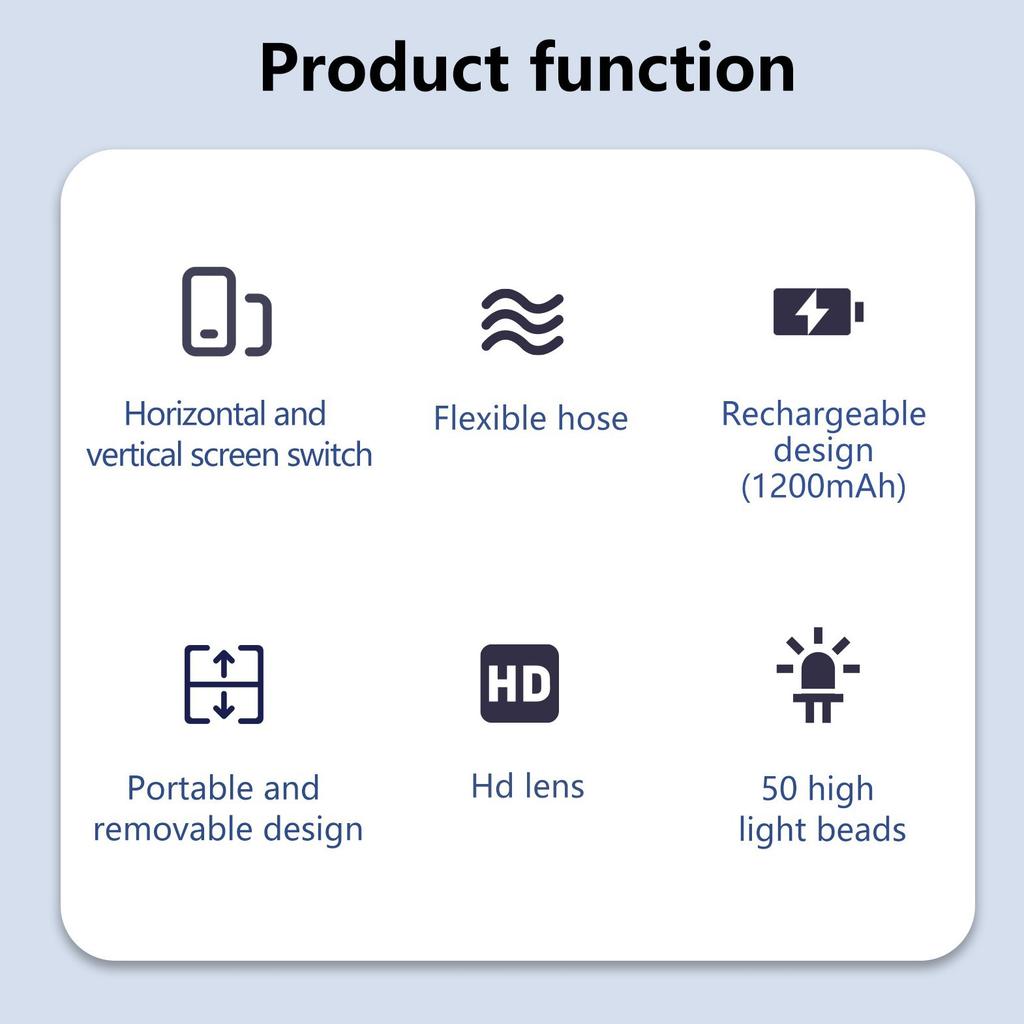 Product function

Horizontal and vertical screen switch

Flexible hose

Rechargeable design (1200mAh)

Portable and removable design

HD

Hd lens

50 high light beads